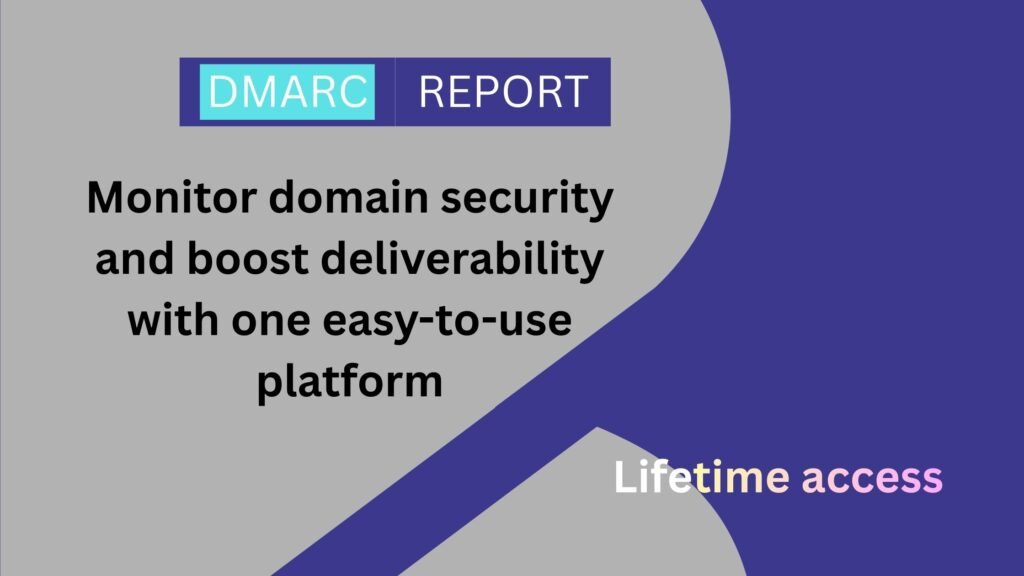 DMARC REPORT

Monitor domain security and boost deliverability with one easy-to-use platform

Lifetime access